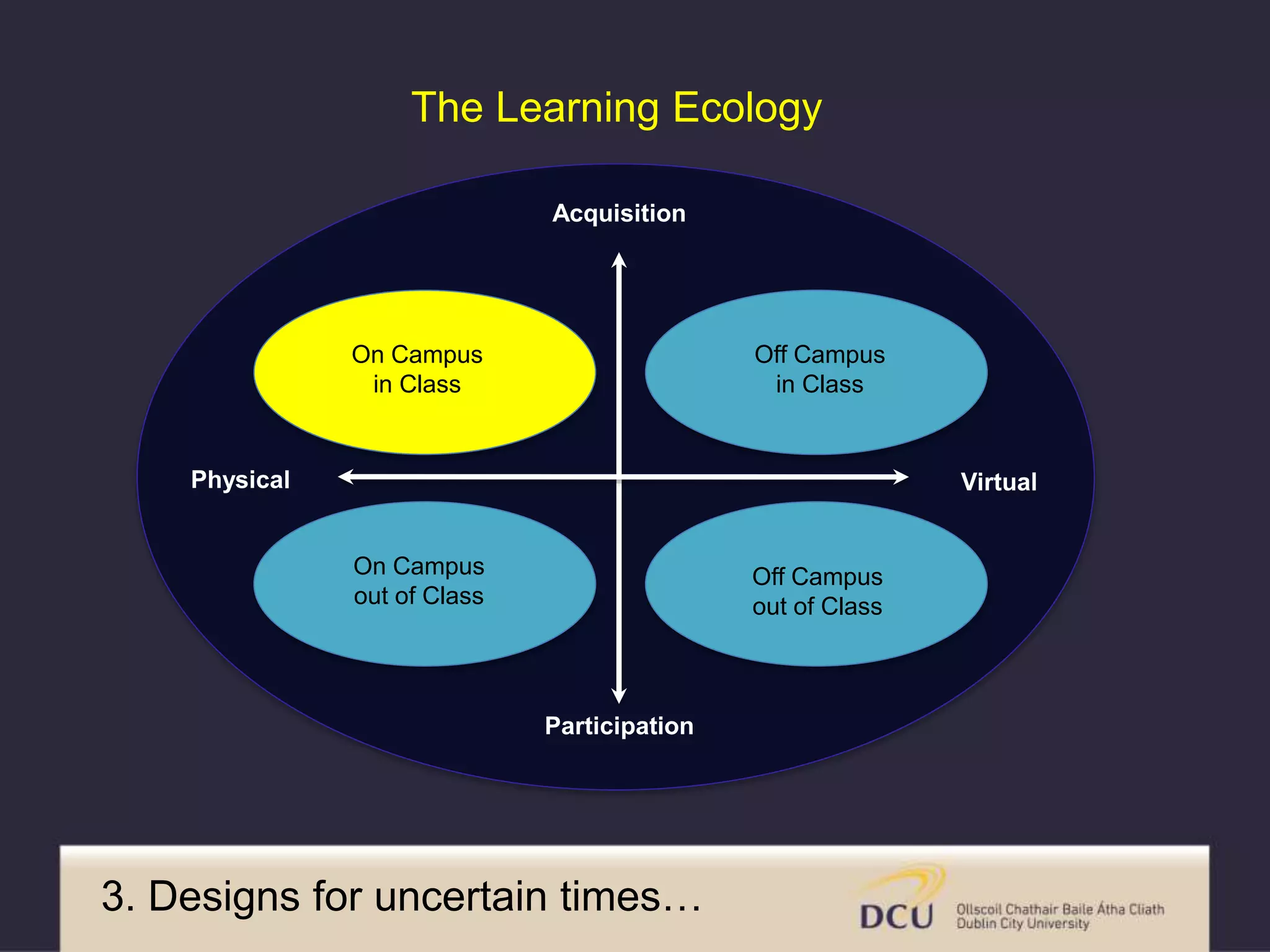 The Learning Ecology

Acquisition

On Campus
in Class

Off Campus
in Class

Physical

Virtual

On Campus
out of Class

Off Campus
out of Class

Participation

3. Designs for uncertain times…

DCU

Ollscoil Chathair Baile Átha Cliath
Dublin City University